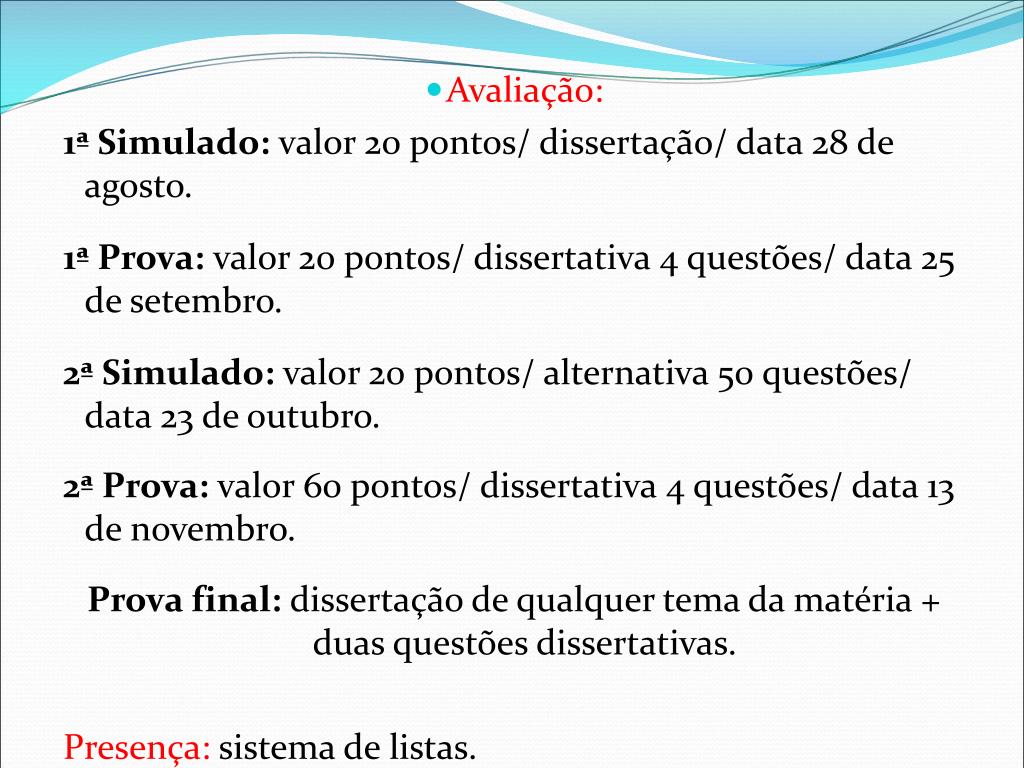 Avaliação:

1ª Simulado: valor 20 pontos/ dissertação/ data 28 de agosto.

1ª Prova: valor 20 pontos/ dissertativa 4 questões/ data 25 de setembro.

2ª Simulado: valor 20 pontos/ alternativa 50 questões/ data 23 de outubro.

2ª Prova: valor 60 pontos/ dissertativa 4 questões/ data 13 de novembro.

Prova final: dissertação de qualquer tema da matéria + duas questões dissertativas.

Presença: sistema de listas.